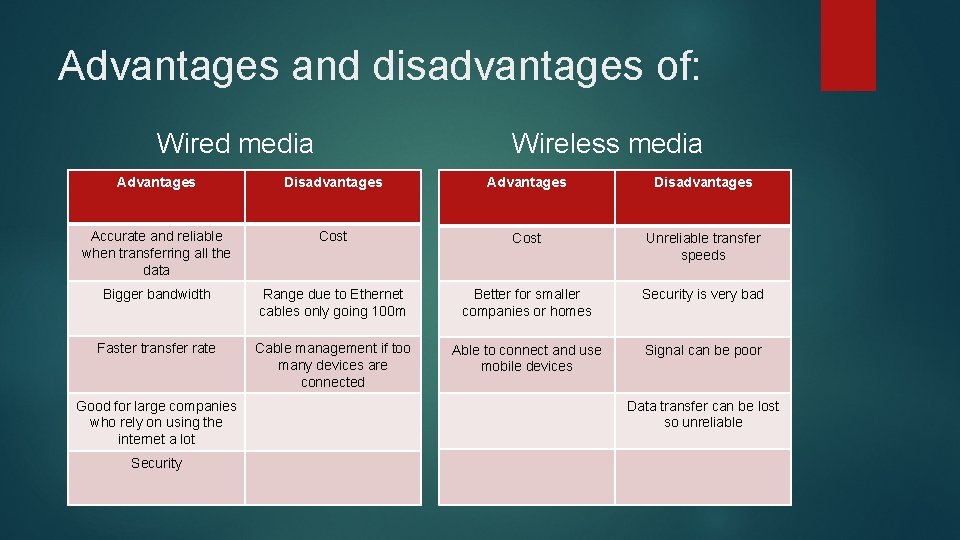 Advantages and disadvantages of:

Wired media

| Advantages | Disadvantages |
|---|---|
| Accurate and reliable when transferring all the data | Cost |
| Bigger bandwidth | Range due to Ethernet cables only going 100m |
| Faster transfer rate | Cable management if too many devices are connected |
| Good for large companies who rely on using the internet a lot | |
| Security | |

Wireless media

| Advantages | Disadvantages |
|---|---|
| Cost | Unreliable transfer speeds |
| Better for smaller companies or homes | Security is very bad |
| Able to connect and use mobile devices | Signal can be poor |
| | Data transfer can be lost so unreliable |
| | |